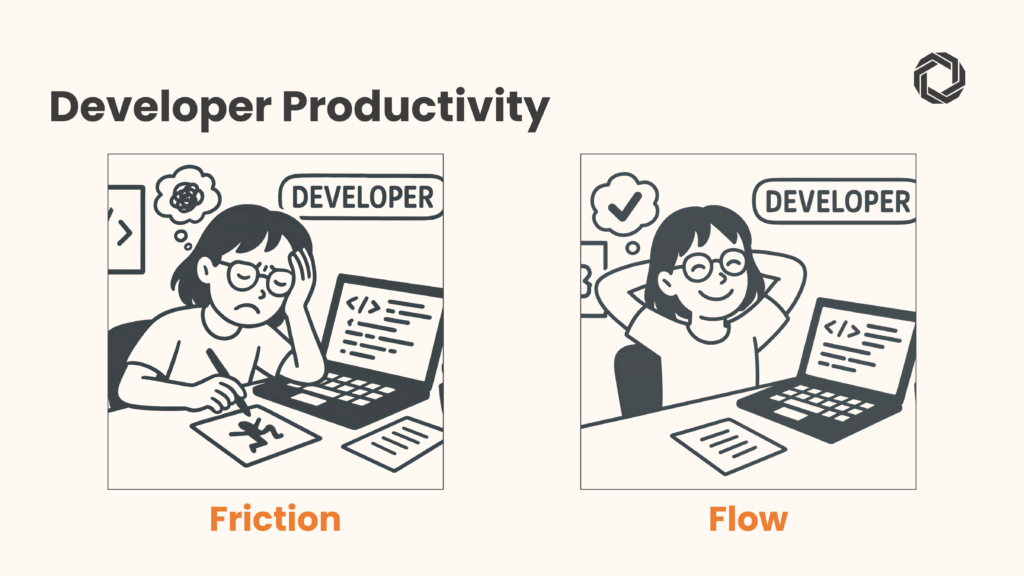 Developer Productivity

DEVELOPER

</>

Friction

DEVELOPER

</>

Flow